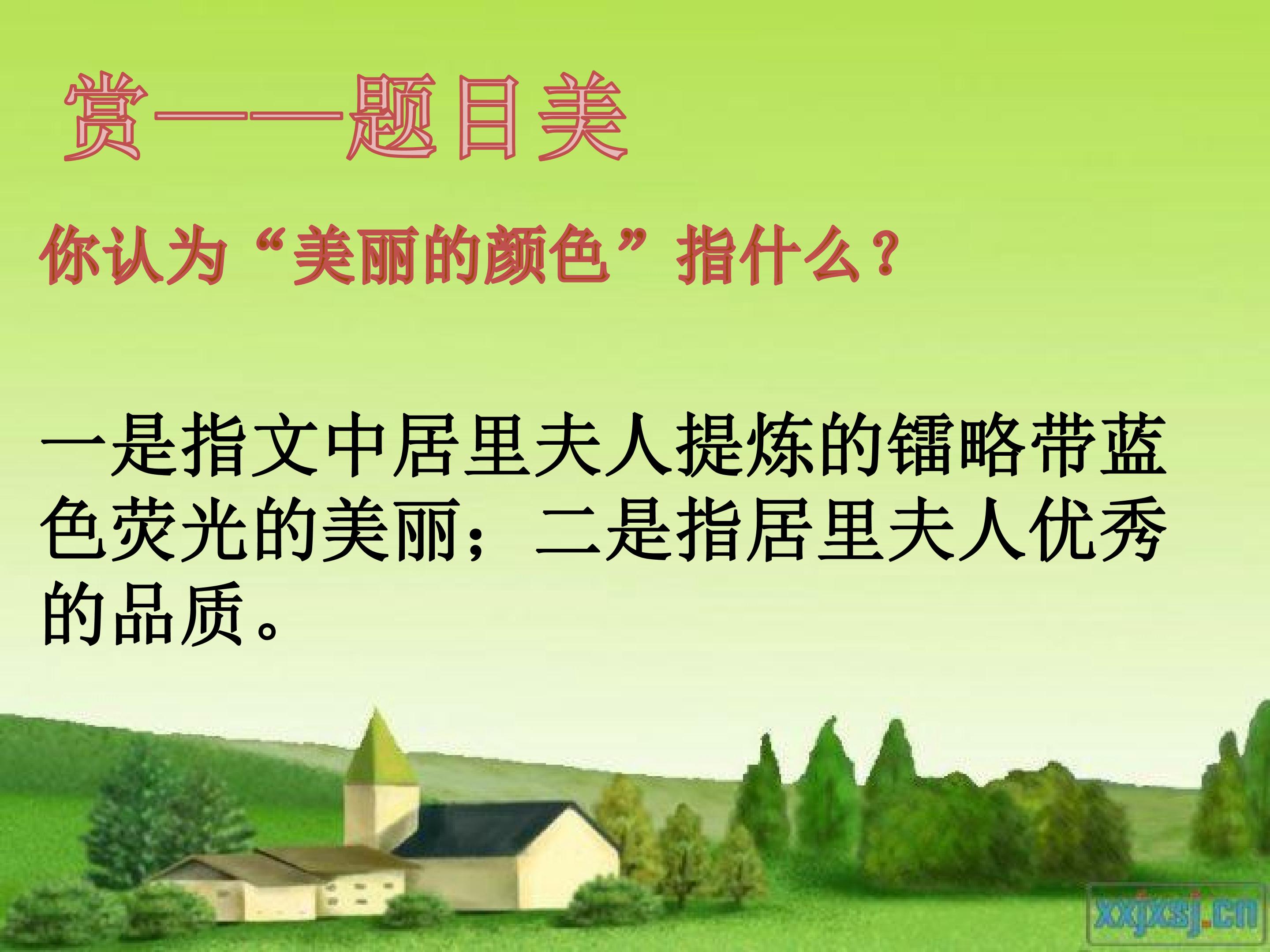 赏——题目美

你认为“美丽的颜色”指什么？

一是指文中居里夫人提炼的镭略带蓝色荧光的美丽；二是指居里夫人优秀的品质。

xxjxsj.cn